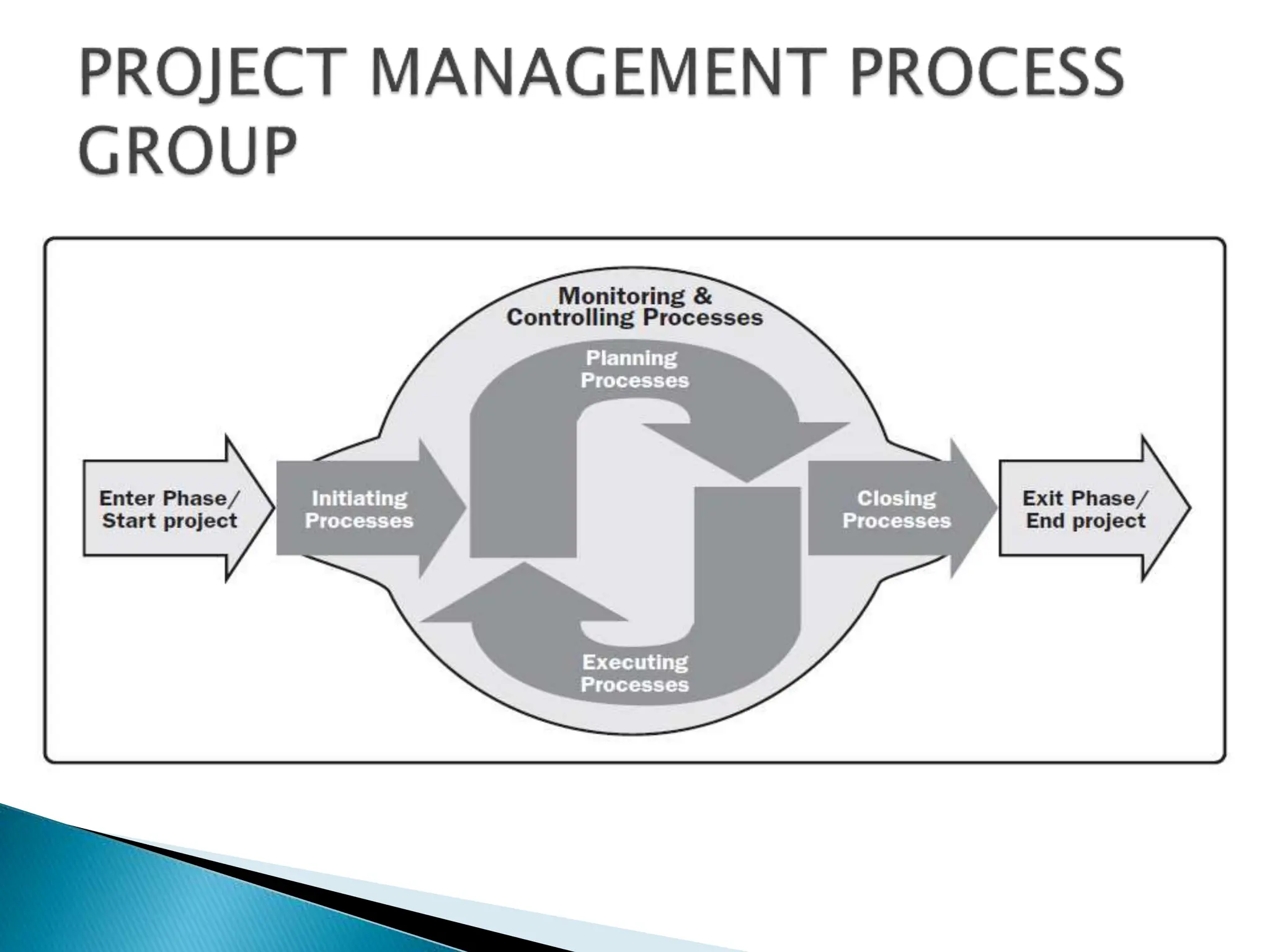 PROJECT MANAGEMENT PROCESS GROUP

Monitoring & Controlling Processes

Planning Processes

Enter Phase/ Start project

Initiating Processes

Closing Processes

Exit Phase/ End project

Executing Processes